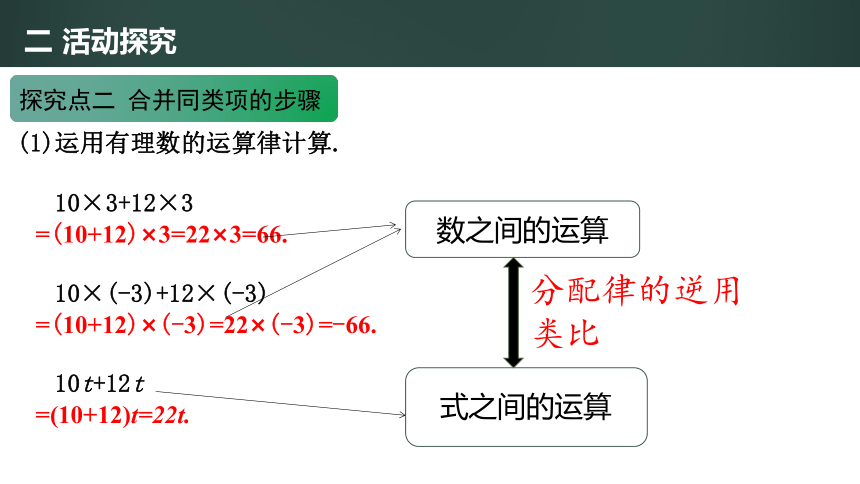 二 活动探究

探究点二 合并同类项的步骤

(1)运用有理数的运算律计算.

$10\times3+12\times3$
$=(10+12)\times3=22\times3=66.$

$10\times(-3)+12\times(-3)$
$=(10+12)\times(-3)=22\times(-3)=-66.$

$10t+12t$
$=(10+12)t=22t.$

数之间的运算

分配律的逆用
类比

式之间的运算